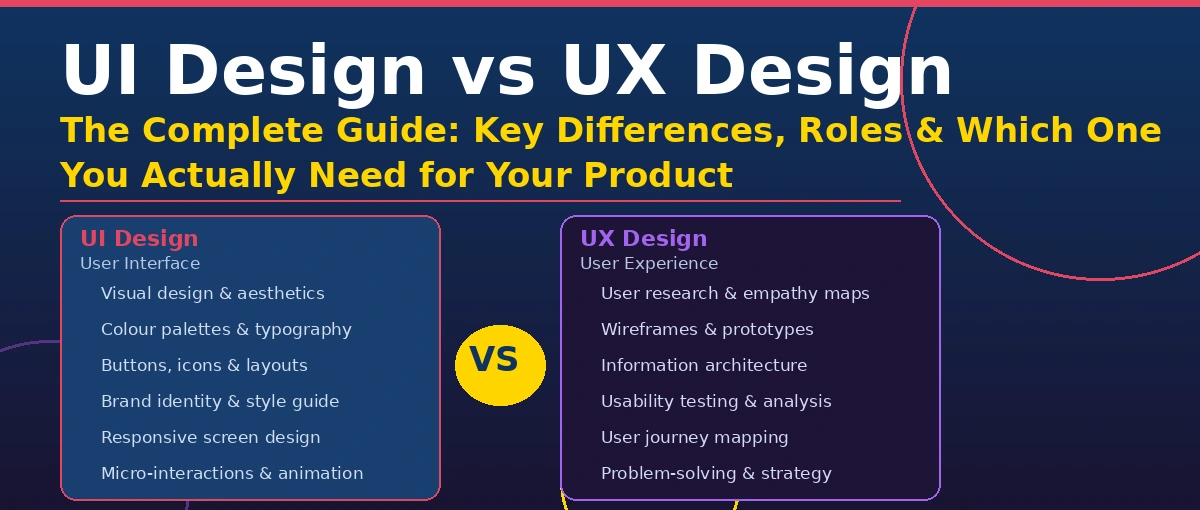 UI Design vs UX Design

The Complete Guide: Key Differences, Roles & Which One You Actually Need for Your Product

UI Design
User Interface
Visual design & aesthetics
Colour palettes & typography
Buttons, icons & layouts
Brand identity & style guide
Responsive screen design
Micro-interactions & animation

VS

UX Design
User Experience
User research & empathy maps
Wireframes & prototypes
Information architecture
Usability testing & analysis
User journey mapping
Problem-solving & strategy